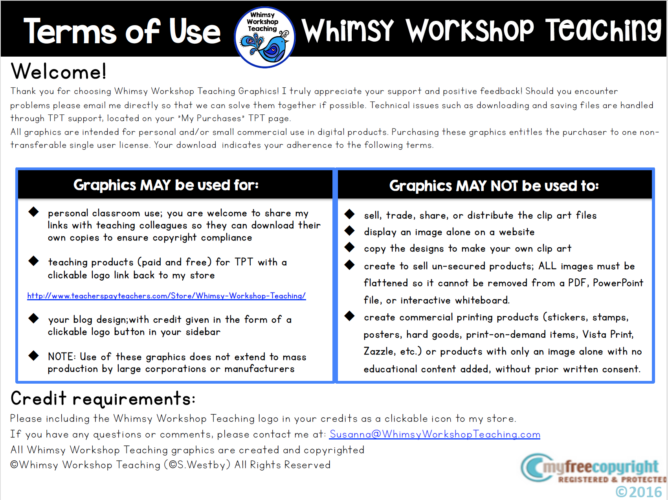 Terms of Use

Whimsy Workshop Teaching

Whimsy Workshop Teaching

Welcome!

Thank you for choosing Whimsy Workshop Teaching Graphics! I truly appreciate your support and positive feedback! Should you encounter problems please email me directly so that we can solve them together if possible. Technical issues such as downloading and saving files are handled through TPT support, located on your "My Purchases" TPT page.
All graphics are intended for personal and/or small commercial use in digital products. Purchasing these graphics entitles the purchaser to one non-transferable single user license. Your download indicates your adherence to the following terms.

Graphics MAY be used for:

◆ personal classroom use; you are welcome to share my links with teaching colleagues so they can download their own copies to ensure copyright compliance

◆ teaching products (paid and free) for TPT with a clickable logo link back to my store

http://www.teacherspayteachers.com/Store/Whimsy-Workshop-Teaching/

◆ your blog design;with credit given in the form of a clickable logo button in your sidebar

◆ NOTE: Use of these graphics does not extend to mass production by large corporations or manufacturers

Graphics MAY NOT be used to:

◆ sell, trade, share, or distribute the clip art files
◆ display an image alone on a website
◆ copy the designs to make your own clip art
◆ create to sell un-secured products; ALL images must be flattened so it cannot be removed from a PDF, PowerPoint file, or interactive whiteboard.
◆ create commercial printing products (stickers, stamps, posters, hard goods, print-on-demand items, Vista Print, Zazzle, etc.) or products with only an image alone with no educational content added, without prior written consent.

Credit requirements:

Please including the Whimsy Workshop Teaching logo in your credits as a clickable icon to my store.
If you have any questions or comments, please contact me at: Susanna@WhimsyWorkshopTeaching.com
All Whimsy Workshop Teaching graphics are created and copyrighted
©Whimsy Workshop Teaching (©S.Westby) All Rights Reserved

myfreecopyright
REGISTERED & PROTECTED
©2016